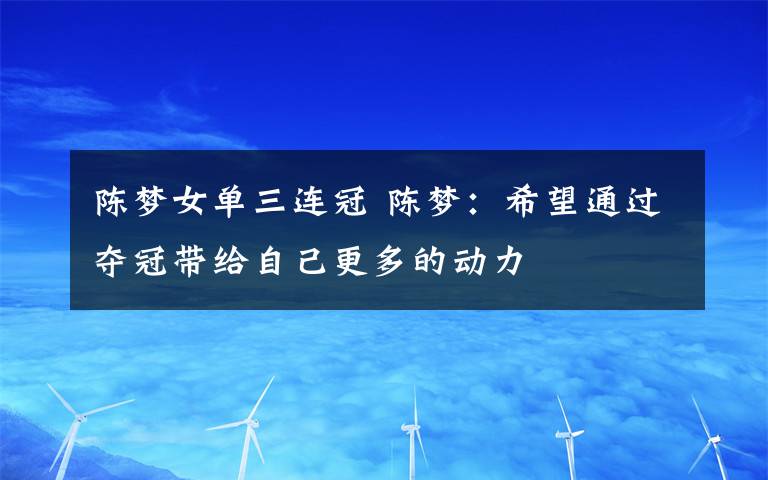 陈梦女单三连冠 陈梦：希望通过夺冠带给自己更多的动力